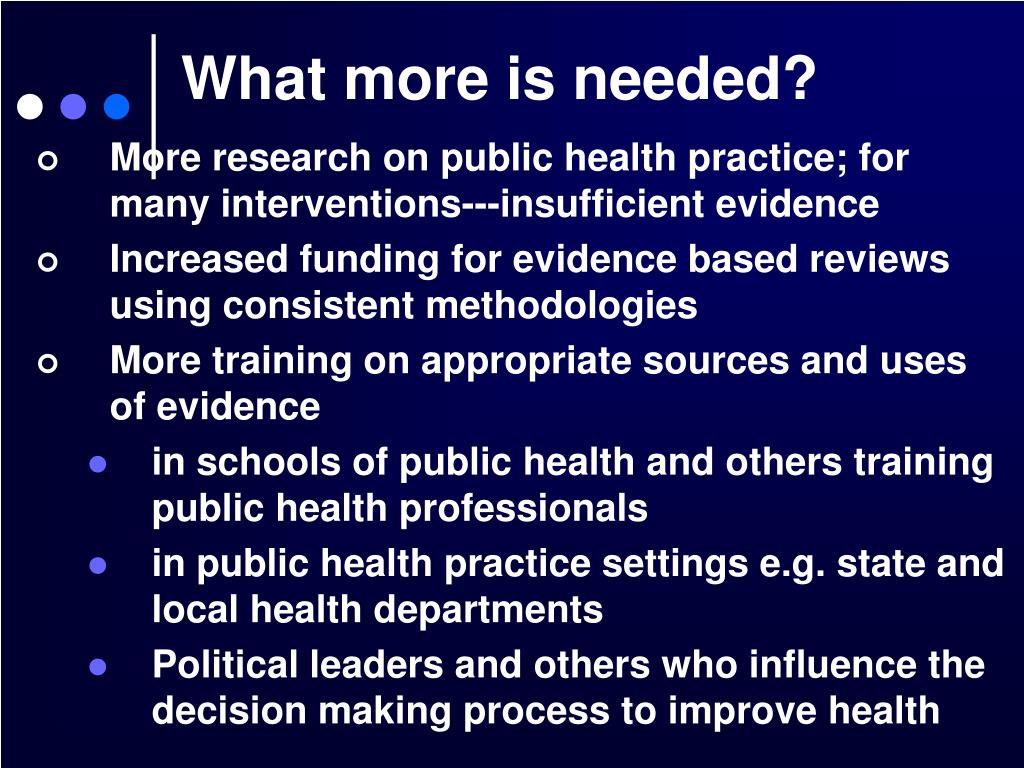 What more is needed?

More research on public health practice; for many interventions---insufficient evidence

Increased funding for evidence based reviews using consistent methodologies

More training on appropriate sources and uses of evidence

in schools of public health and others training public health professionals

in public health practice settings e.g. state and local health departments

Political leaders and others who influence the decision making process to improve health